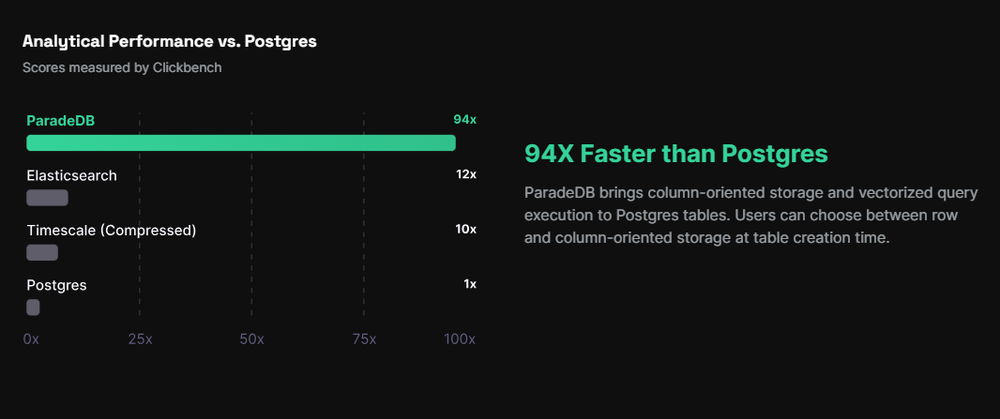 Analytical Performance vs. Postgres

Scores measured by Clickbench

ParadeDB 94x

Elasticsearch 12x

Timescale (Compressed) 10x

Postgres 1x

0x 25x 50x 75x 100x

94X Faster than Postgres

ParadeDB brings column-oriented storage and vectorized query execution to Postgres tables. Users can choose between row and column-oriented storage at table creation time.